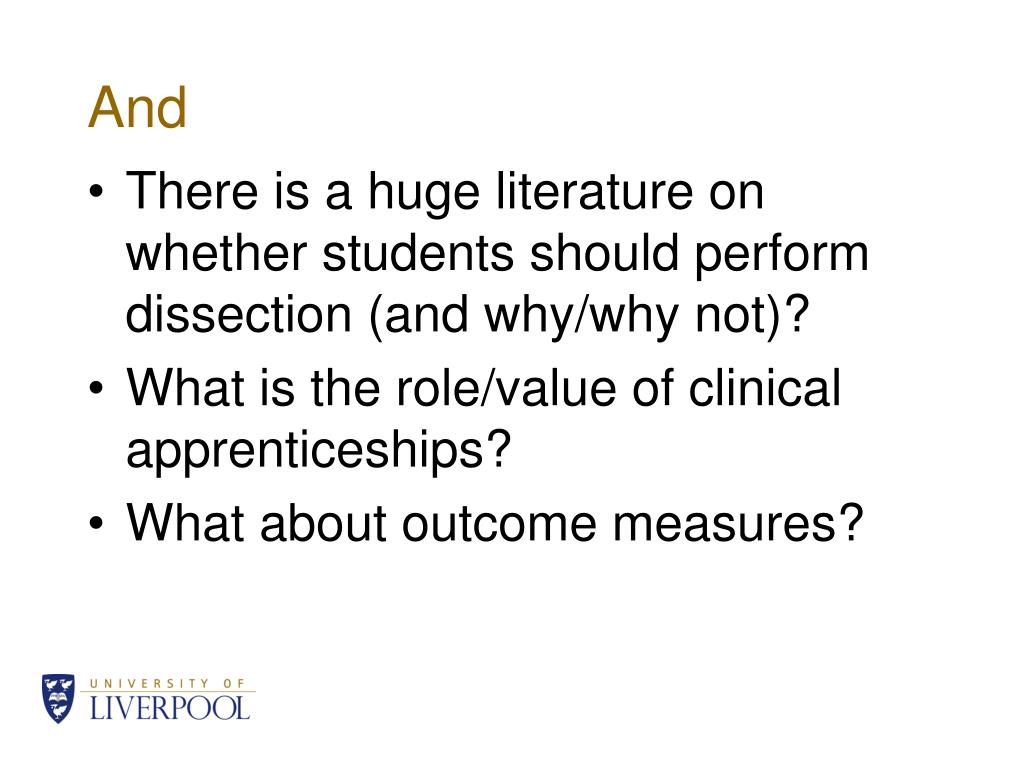 And

• There is a huge literature on whether students should perform dissection (and why/why not)?
• What is the role/value of clinical apprenticeships?
• What about outcome measures?

UNIVERSITY OF
LIVERPOOL